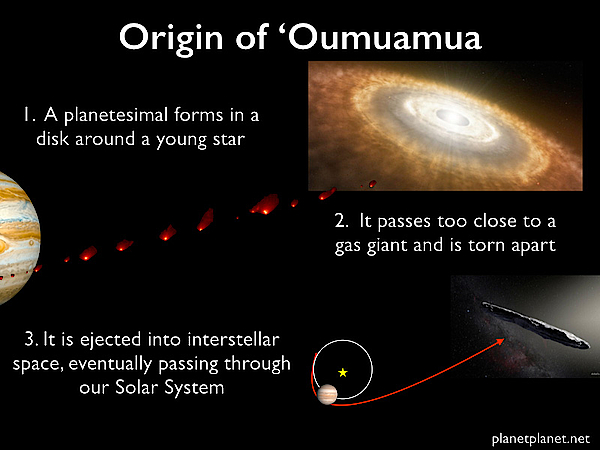 Origin of ‘Oumuamua

1. A planetesimal forms in a disk around a young star

2. It passes too close to a gas giant and is torn apart

3. It is ejected into interstellar space, eventually passing through our Solar System

planetplanet.net